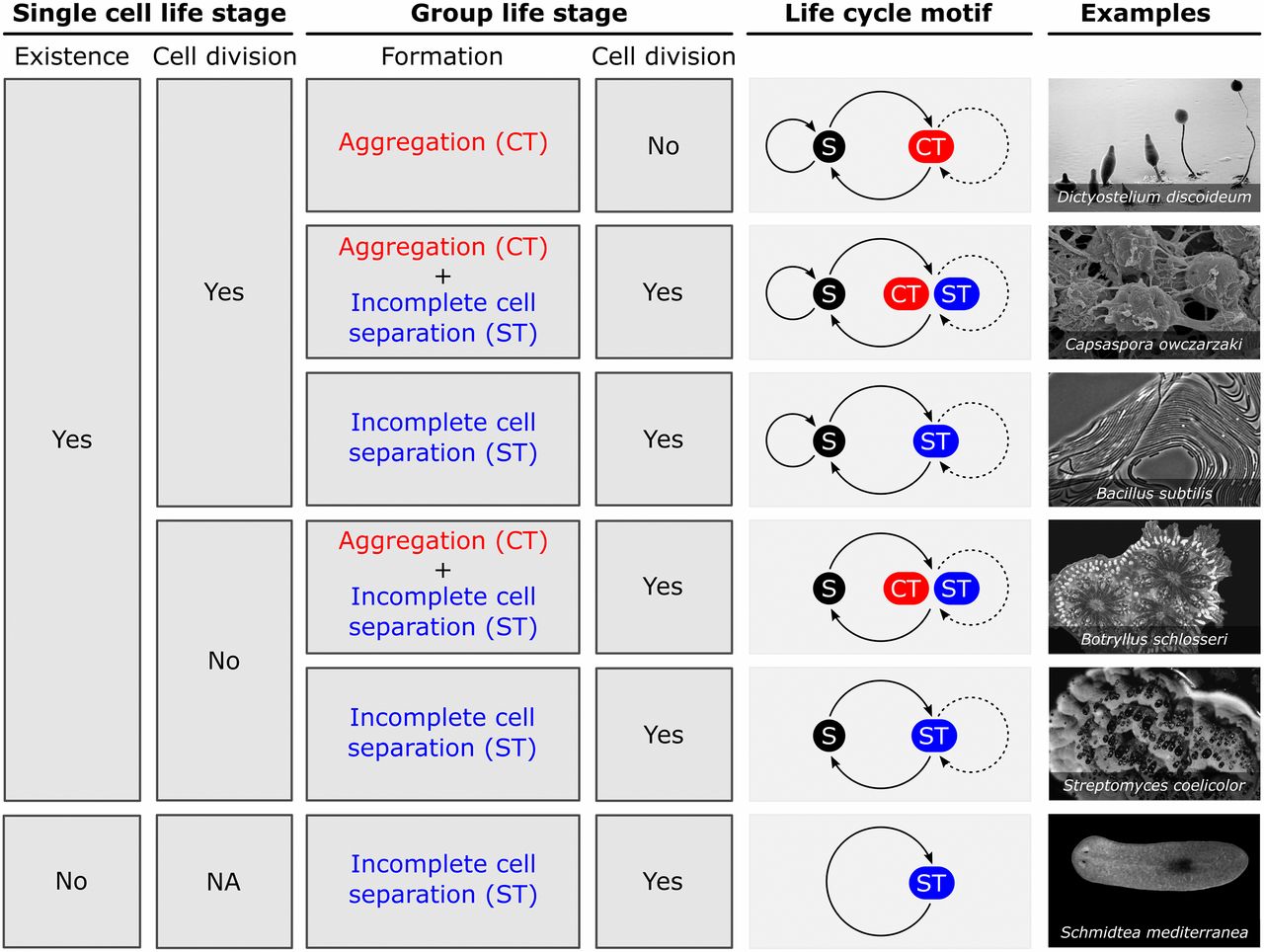 | Single cell life stage | | Group life stage | | Life cycle motif | Examples |
|---|---|---|---|---|---|
| Existence | Cell division | Formation | Cell division | | |
| Yes | Yes | Aggregation (CT) | No | S CT | Dictyostelium discoideum |
| Yes | Yes | Aggregation (CT) + Incomplete cell separation (ST) | Yes | S CT ST | Capsaspora owczarzaki |
| Yes | Yes | Incomplete cell separation (ST) | Yes | S ST | Bacillus subtilis |
| Yes | No | Aggregation (CT) + Incomplete cell separation (ST) | Yes | S CT ST | Botryllus schlosseri |
| Yes | No | Incomplete cell separation (ST) | Yes | S ST | Streptomyces coelicolor |
| No | NA | Incomplete cell separation (ST) | Yes | ST | Schmidtea mediterranea |